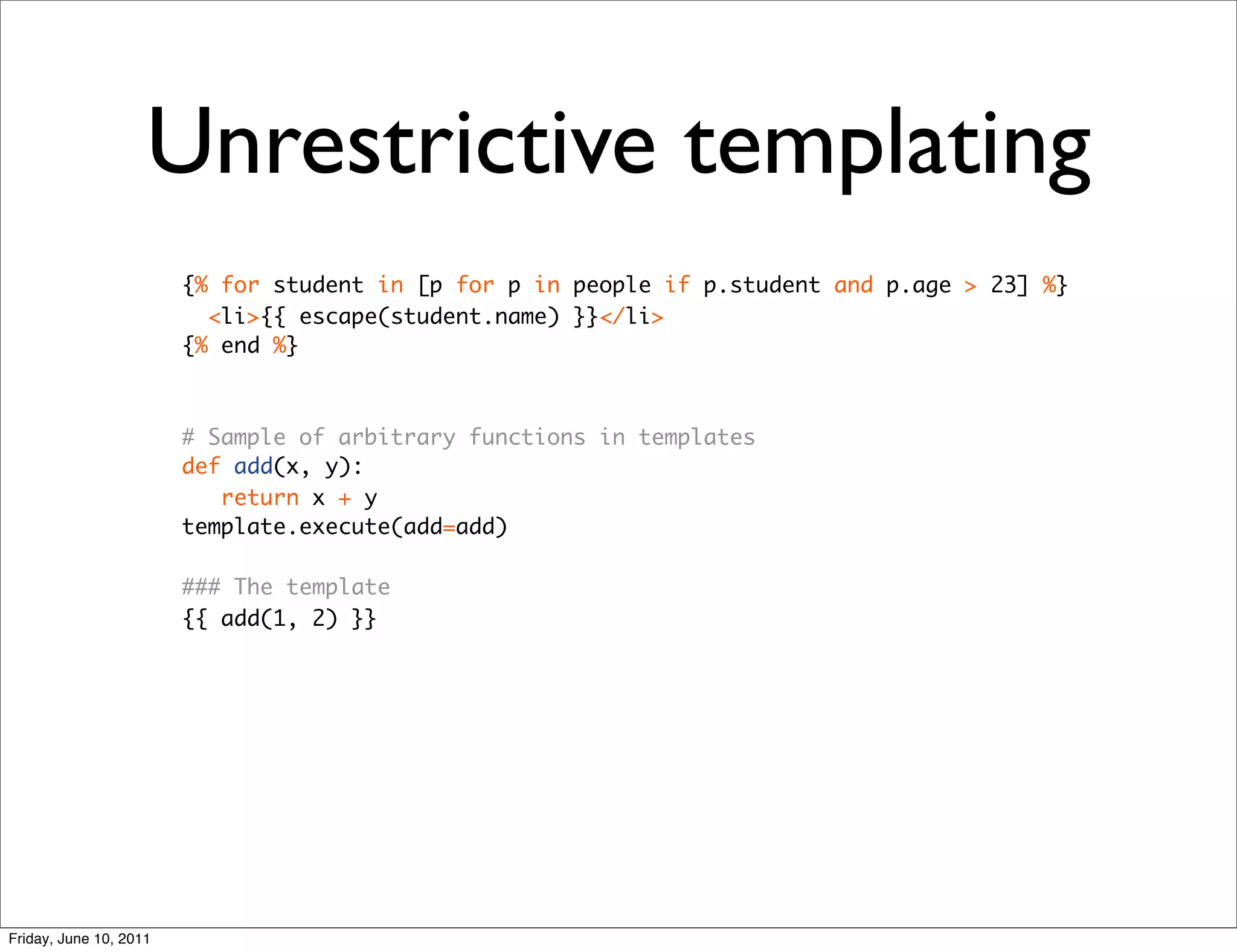 Unrestrictive templating

{% for student in [p for p in people if p.student and p.age > 23] %}
  <li>{{ escape(student.name) }}</li>
{% end %}

# Sample of arbitrary functions in templates
def add(x, y):
   return x + y
template.execute(add=add)

### The template
{{ add(1, 2) }}

Friday, June 10, 2011